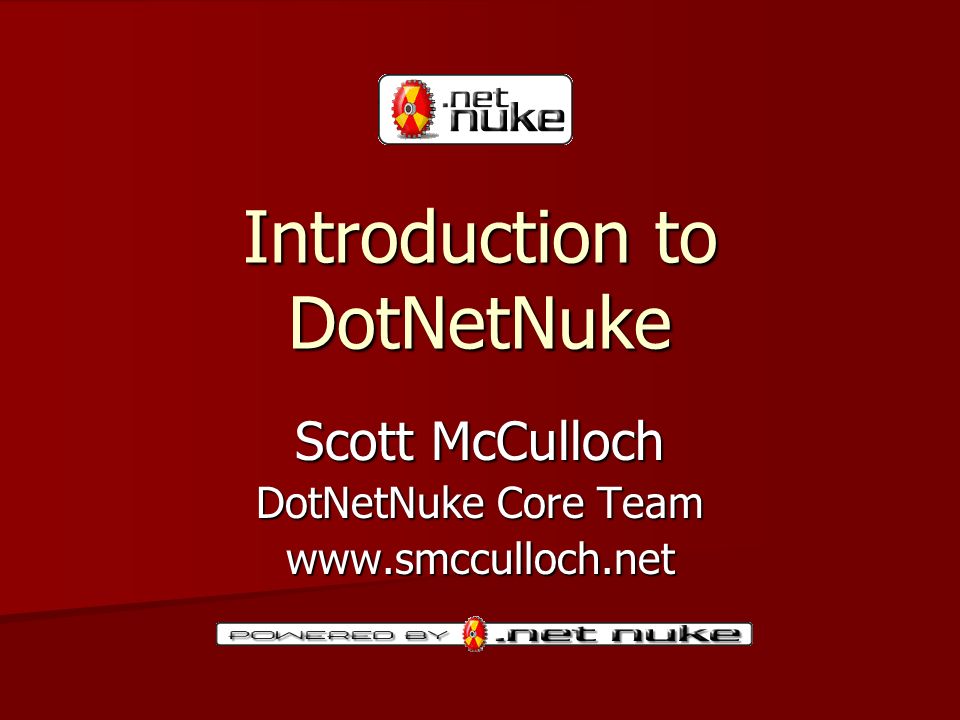 .net nuke

Introduction to DotNetNuke

Scott McCulloch
DotNetNuke Core Team
www.smcculloch.net

POWERED BY .net nuke